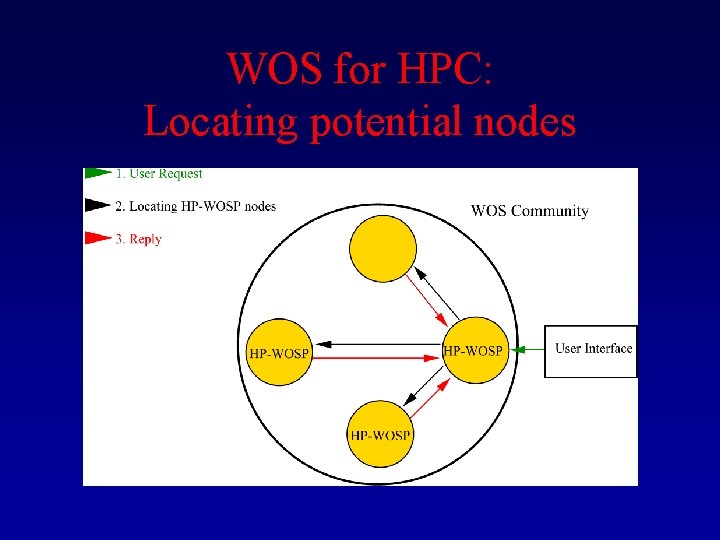 WOS for HPC:
Locating potential nodes

1. User Request

2. Locating HP-WOSP nodes

3. Reply

WOS Community

HP-WOSP

HP-WOSP

HP-WOSP

User Interface